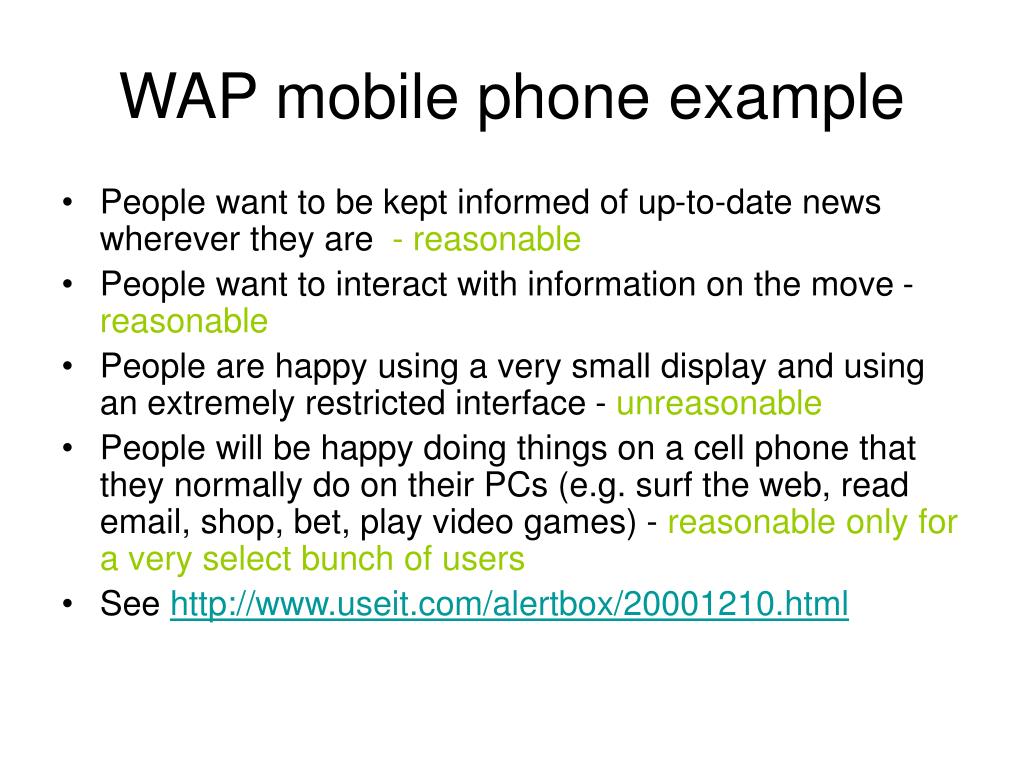 WAP mobile phone example

• People want to be kept informed of up-to-date news wherever they are - reasonable
• People want to interact with information on the move - reasonable
• People are happy using a very small display and using an extremely restricted interface - unreasonable
• People will be happy doing things on a cell phone that they normally do on their PCs (e.g. surf the web, read email, shop, bet, play video games) - reasonable only for a very select bunch of users
• See http://www.useit.com/alertbox/20001210.html